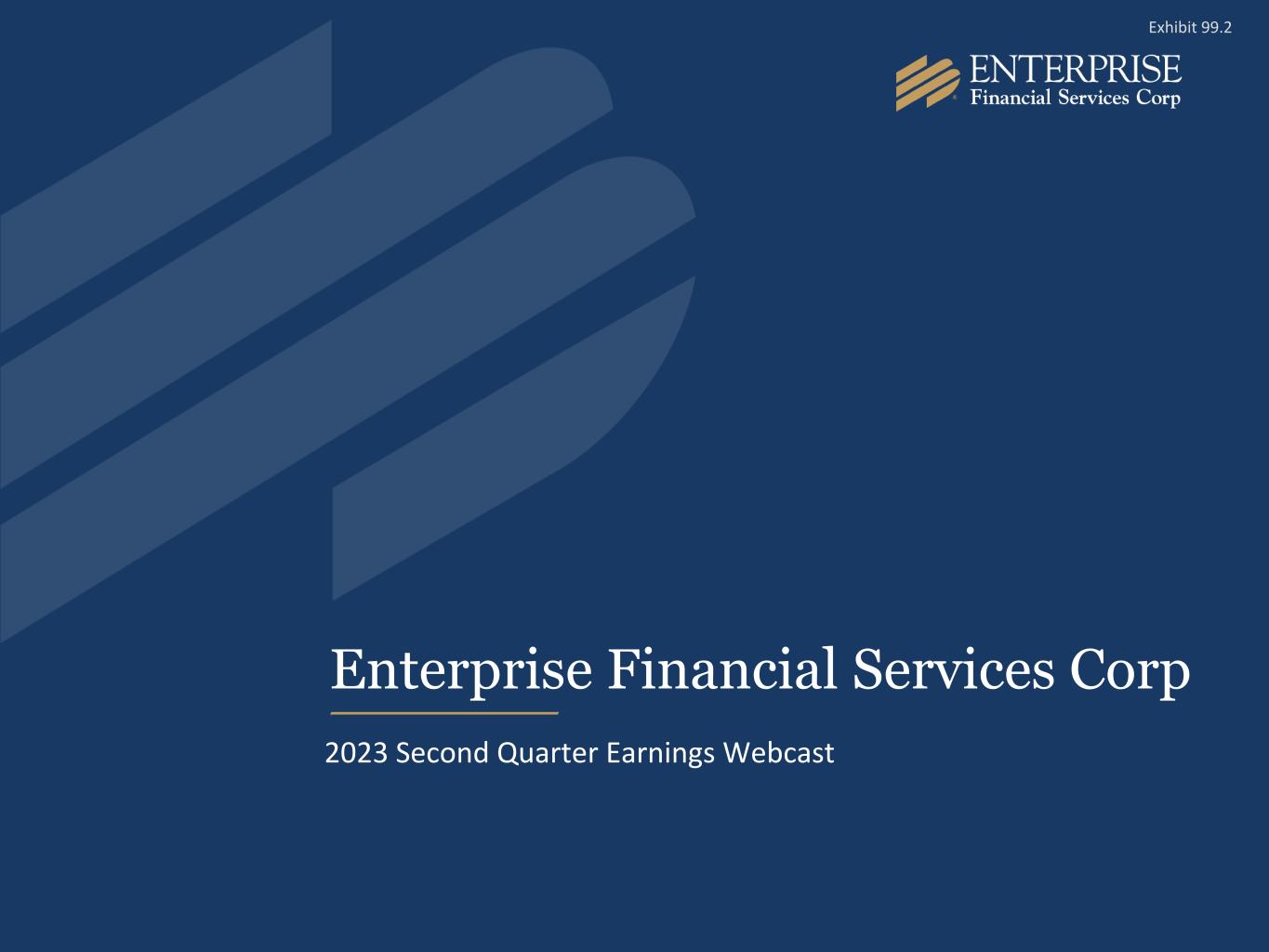 Exhibit 99.2

ENTERPRISE
Financial Services Corp

Enterprise Financial Services Corp

2023 Second Quarter Earnings Webcast